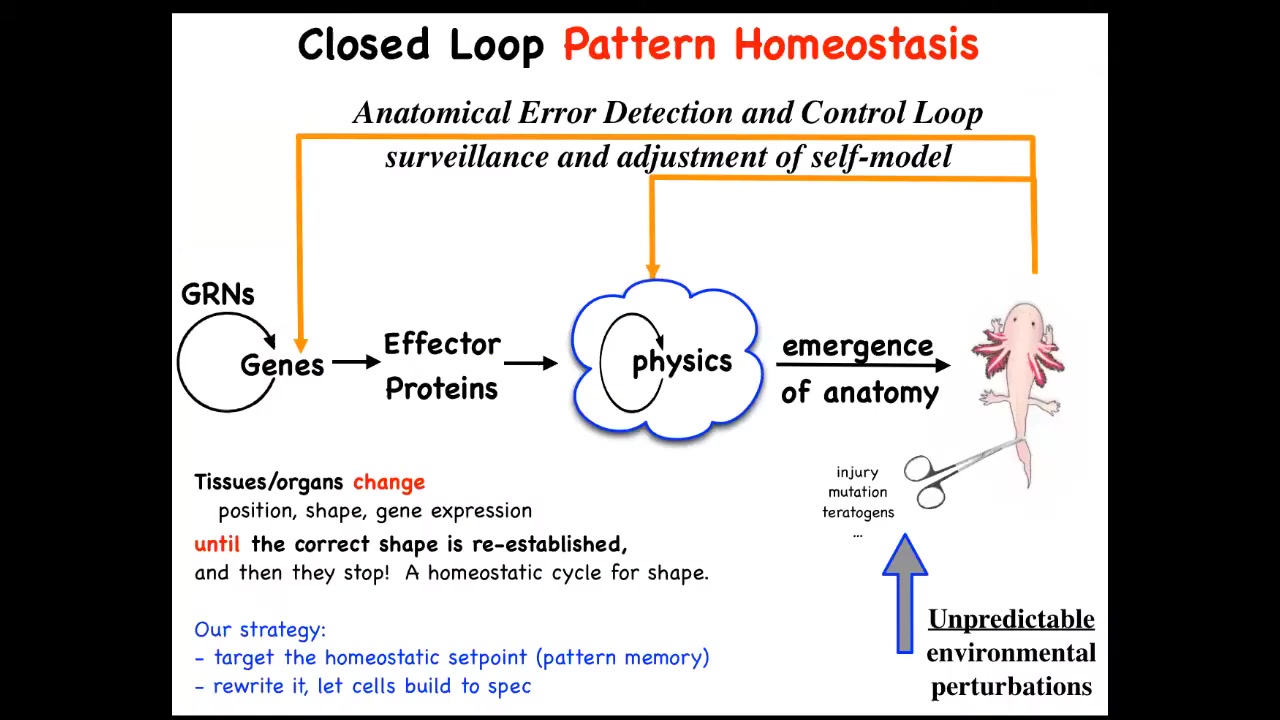 Closed Loop Pattern Homeostasis

Anatomical Error Detection and Control Loop
surveillance and adjustment of self-model

GRNs

Genes

Effector Proteins

physics

emergence of anatomy

injury
mutation
teratogens
...

Tissues/organs change
position, shape, gene expression
until the correct shape is re-established,
and then they stop! A homeostatic cycle for shape.

Our strategy:
- target the homeostatic setpoint (pattern memory)
- rewrite it, let cells build to spec

Unpredictable
environmental
perturbations